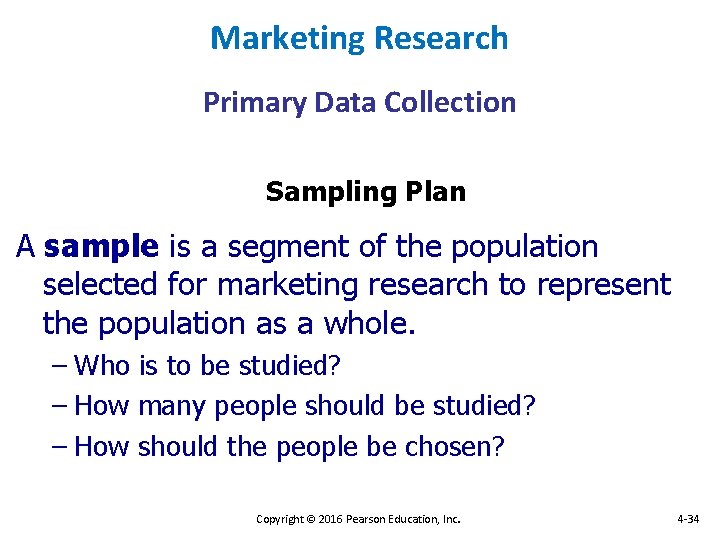 Marketing Research

Primary Data Collection

Sampling Plan

A sample is a segment of the population selected for marketing research to represent the population as a whole.

– Who is to be studied?

– How many people should be studied?

– How should the people be chosen?

Copyright © 2016 Pearson Education, Inc.

4-34